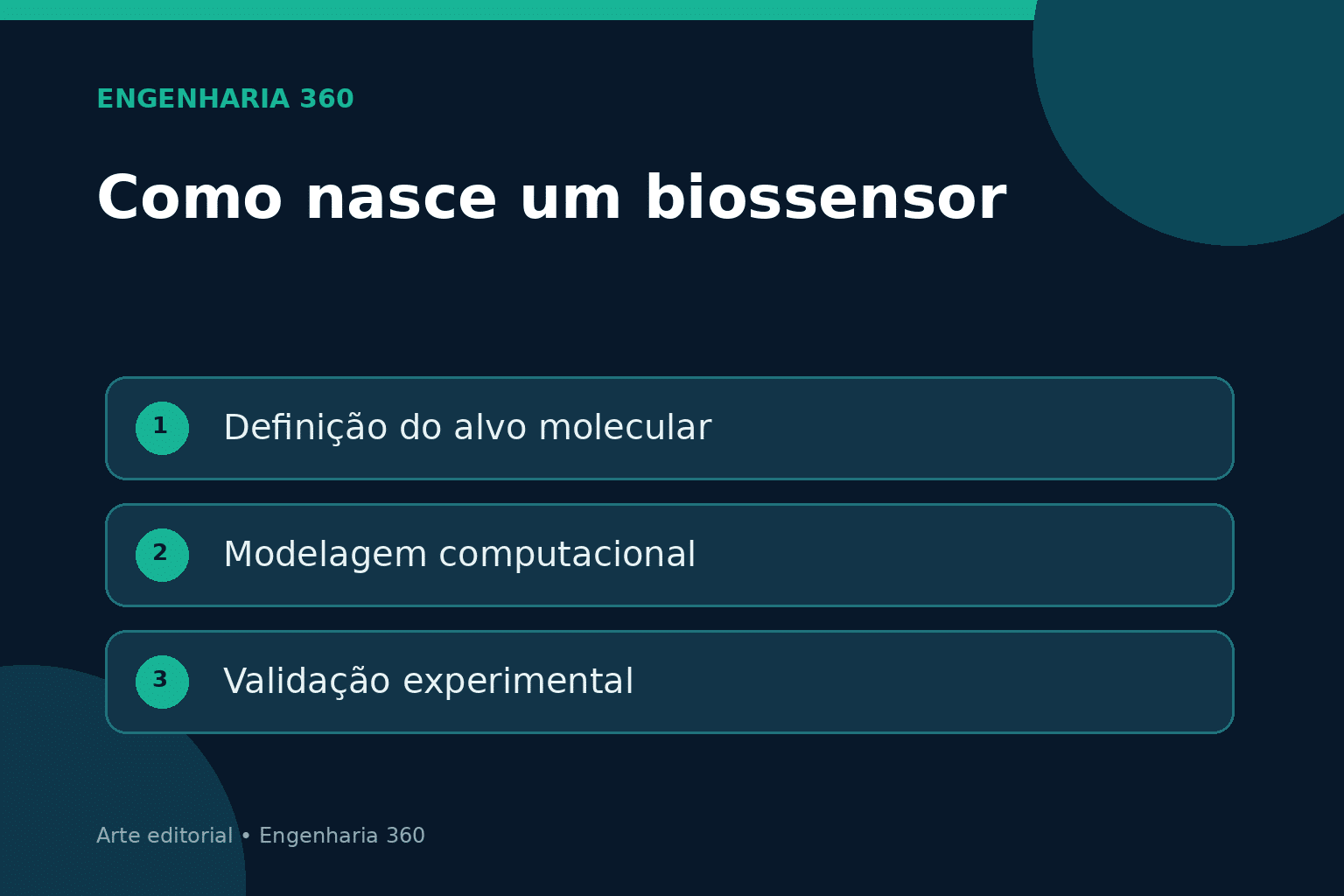 ENGENHARIA 360

Como nasce um biossensor

1 Definição do alvo molecular

2 Modelagem computacional

3 Validação experimental

Arte editorial • Engenharia 360